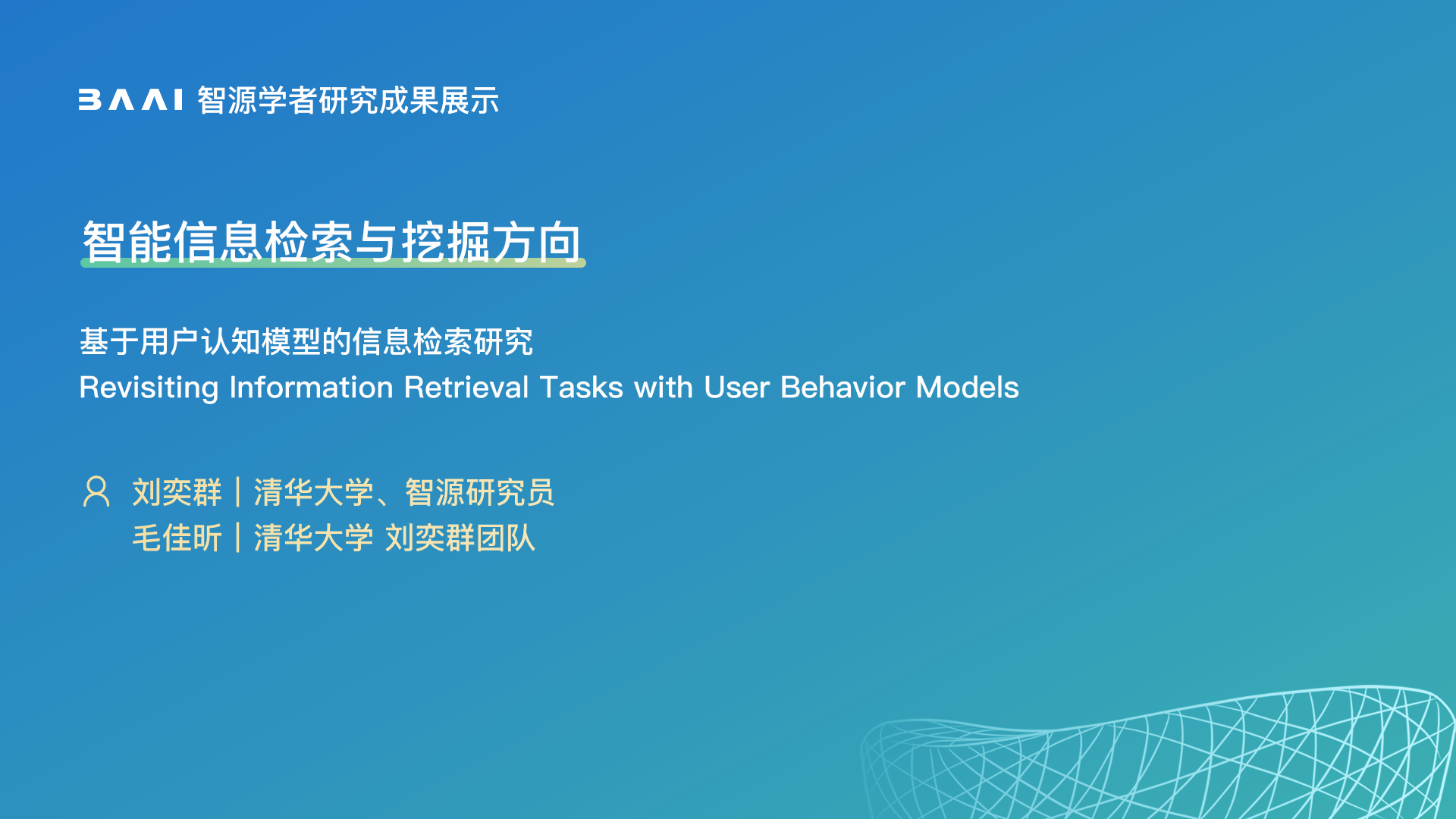 BAAI 智源学者研究成果展示

智能信息检索与挖掘方向

基于用户认知模型的信息检索研究
Revisiting Information Retrieval Tasks with User Behavior Models

刘奕群 | 清华大学、智源研究员
毛佳昕 | 清华大学 刘奕群团队